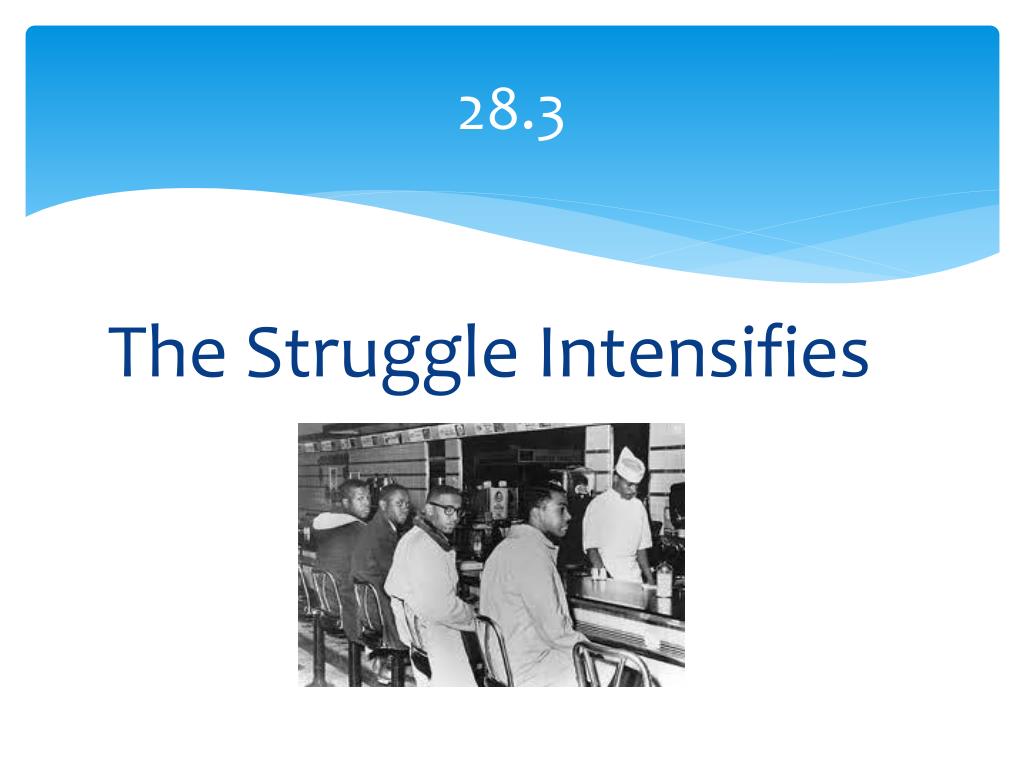 28.3

The Struggle Intensifies